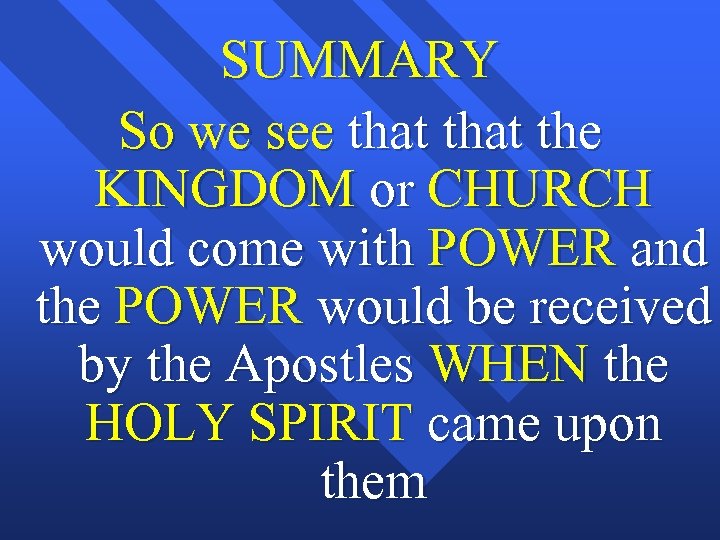 SUMMARY

So we see that that the KINGDOM or CHURCH would come with POWER and the POWER would be received by the Apostles WHEN the HOLY SPIRIT came upon them